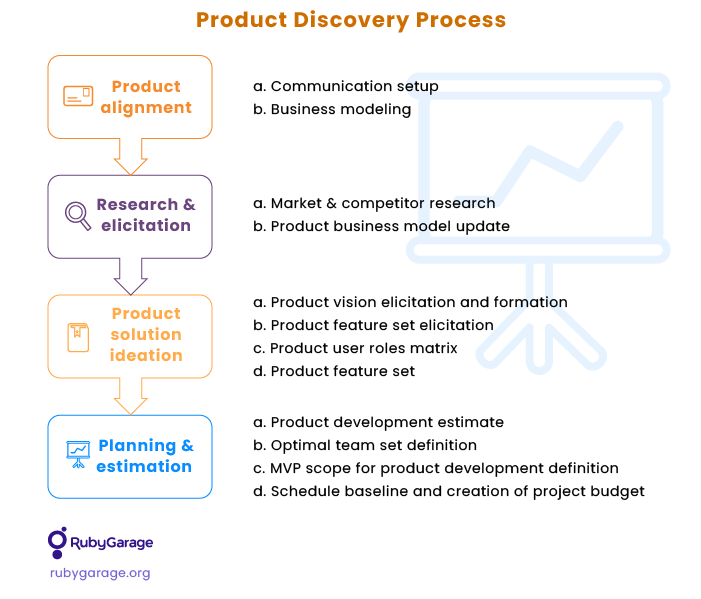 Product Discovery Process

Product alignment

a. Communication setup
b. Business modeling

Research & elicitation

a. Market & competitor research
b. Product business model update

Product solution ideation

a. Product vision elicitation and formation
b. Product feature set elicitation
c. Product user roles matrix
d. Product feature set

Planning & estimation

a. Product development estimate
b. Optimal team set definition
c. MVP scope for product development definition
d. Schedule baseline and creation of project budget

RubyGarage
rubygarage.org